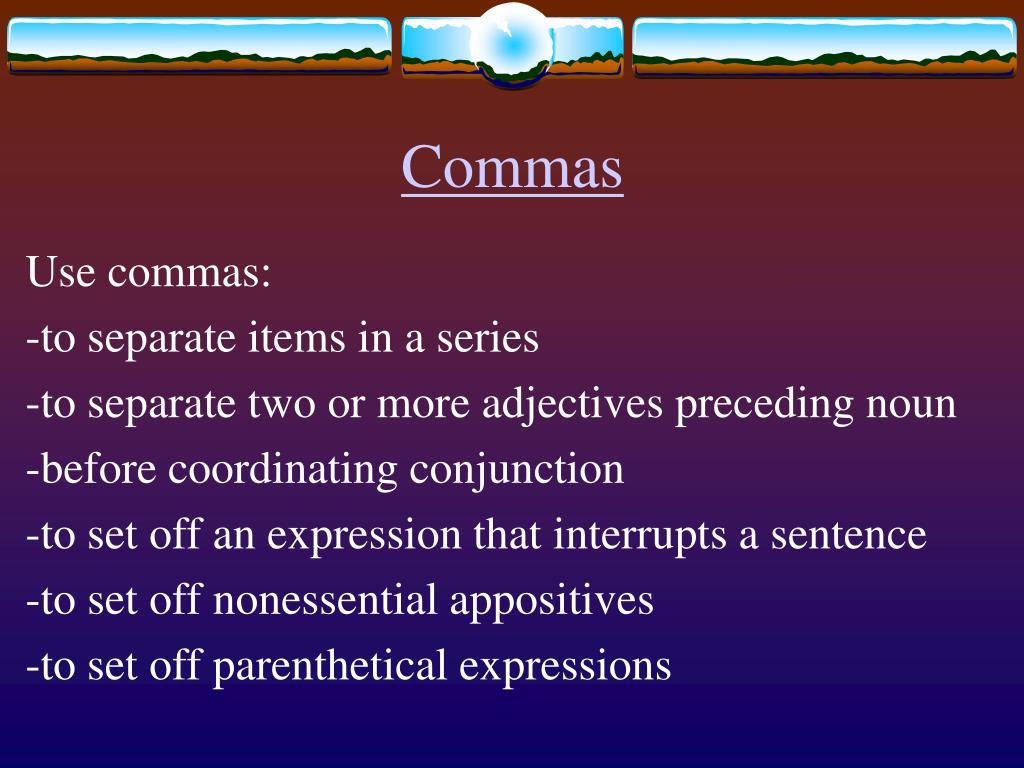 Commas

Use commas:
-to separate items in a series
-to separate two or more adjectives preceding noun
-before coordinating conjunction
-to set off an expression that interrupts a sentence
-to set off nonessential appositives
-to set off parenthetical expressions